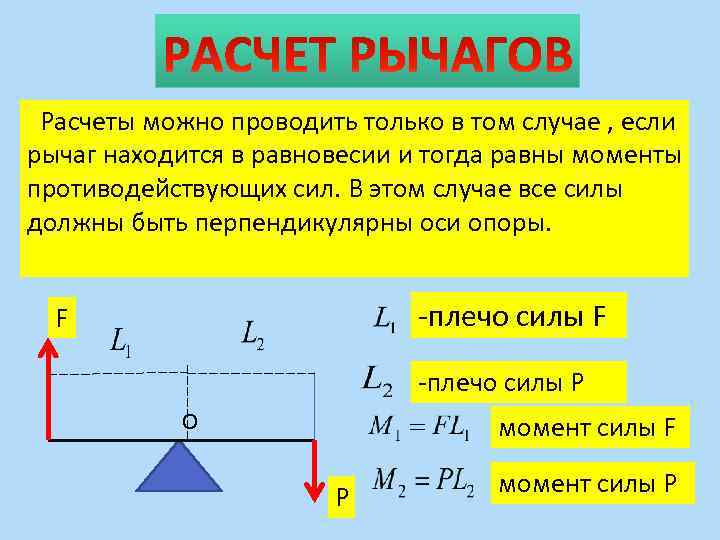 РАСЧЕТ РЫЧАГОВ

Расчеты можно проводить только в том случае , если рычаг находится в равновесии и тогда равны моменты противодействующих сил. В этом случае все силы должны быть перпендикулярны оси опоры.

F

$L_1$

$L_2$

O

P

$L_1$ -плечо силы F

$L_2$ -плечо силы P

$M_1 = FL_1$ момент силы F

$M_2 = PL_2$ момент силы P